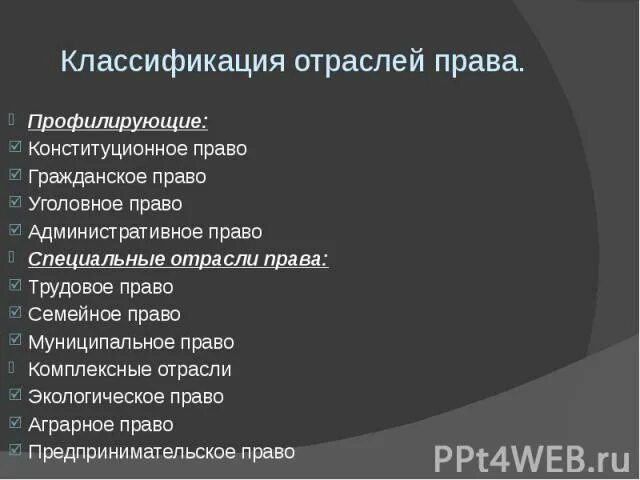 Классификация отраслей права.

Профилирующие:
Конституционное право
Гражданское право
Уголовное право
Административное право
Специальные отрасли права:
Трудовое право
Семейное право
Муниципальное право
Комплексные отрасли
Экологическое право
Аграрное право
Предпринимательское право

PPt4WEB.ru